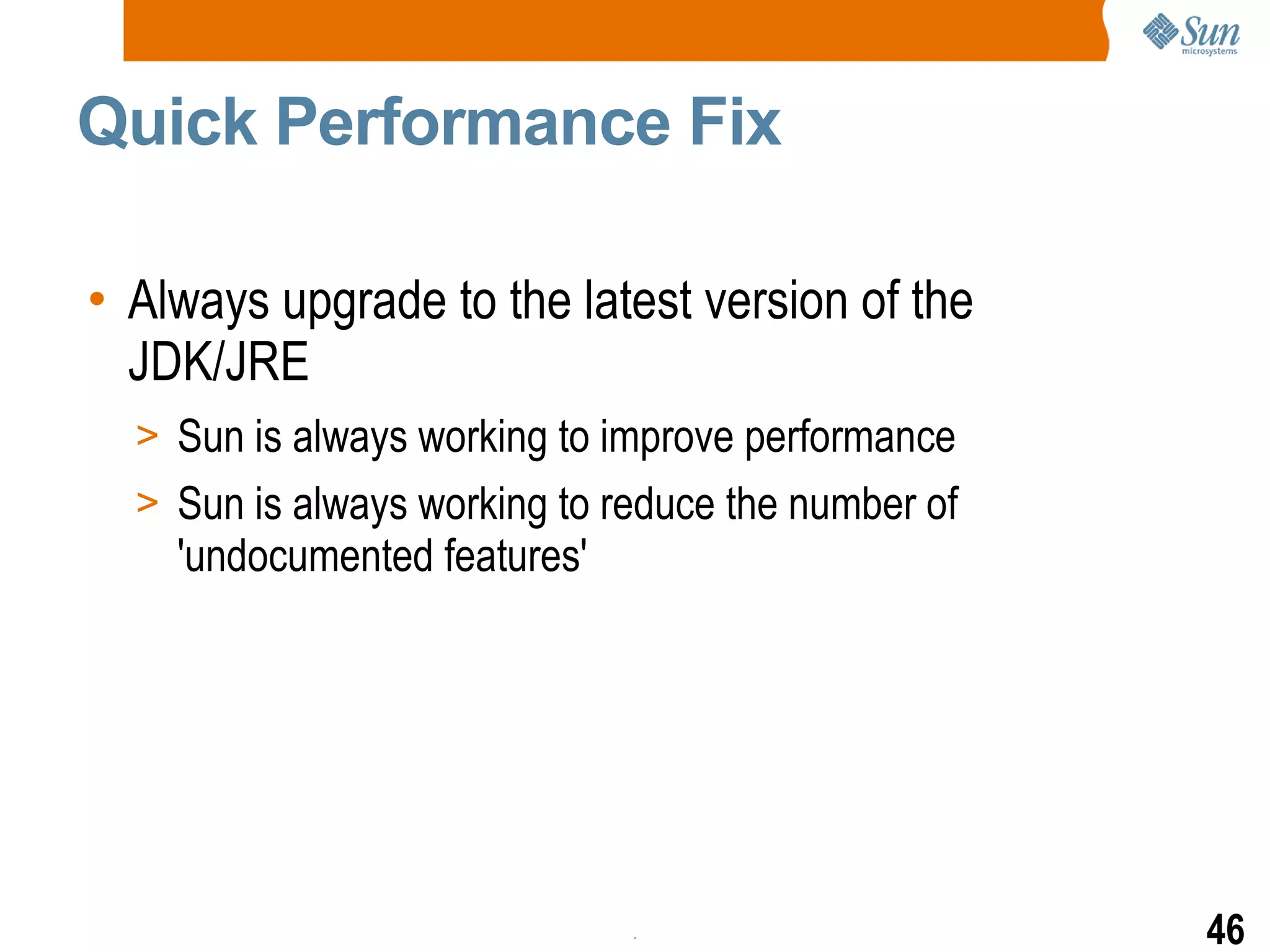 Sun microsystems

Quick Performance Fix

• Always upgrade to the latest version of the JDK/JRE

> Sun is always working to improve performance

> Sun is always working to reduce the number of 'undocumented features'

46